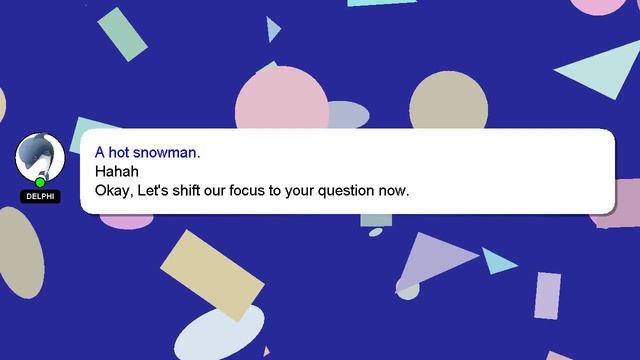 DELPHI

A hot snowman.
Hahah
Okay, Let's shift our focus to your question now.